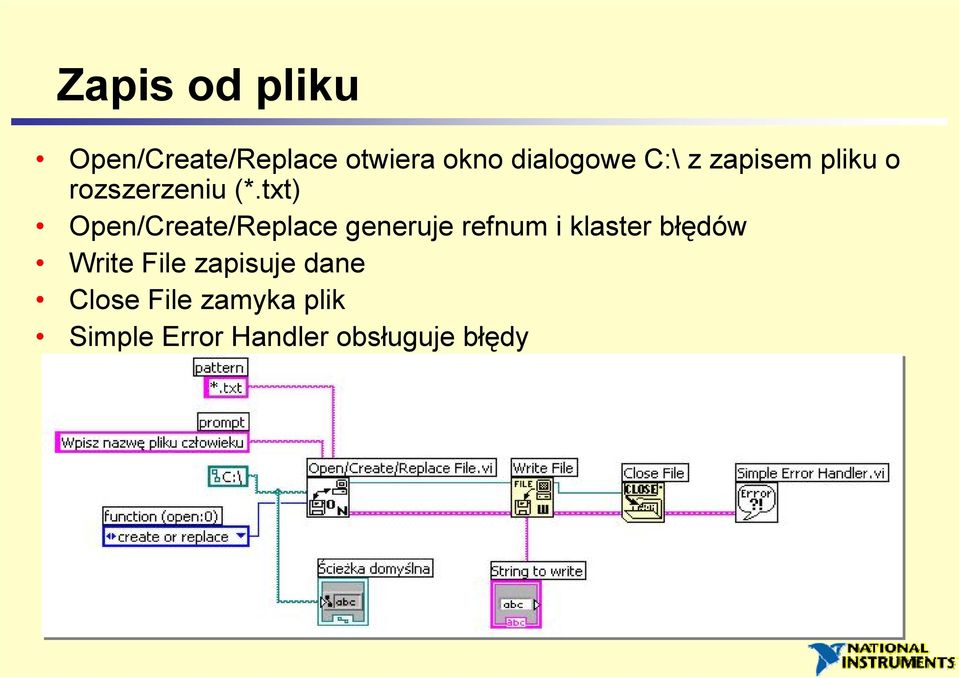 Zapis od pliku

• Open/Create/Replace otwiera okno dialogowe C:\ z zapisem pliku o rozszerzeniu (*.txt)
• Open/Create/Replace generuje refnum i klaster błędów
• Write File zapisuje dane
• Close File zamyka plik
• Simple Error Handler obsługuje błędy

pattern
*.txt
prompt
Wpisz nazwę pliku człowieku
C:\
function (open:0)
create or replace
Open/Create/Replace File.vi
Write File
FILE
Close File
CLOSE
Simple Error Handler.vi
Error ?!
Ścieżka domyślna
abc
String to write
abc
Abc

NATIONAL INSTRUMENTS